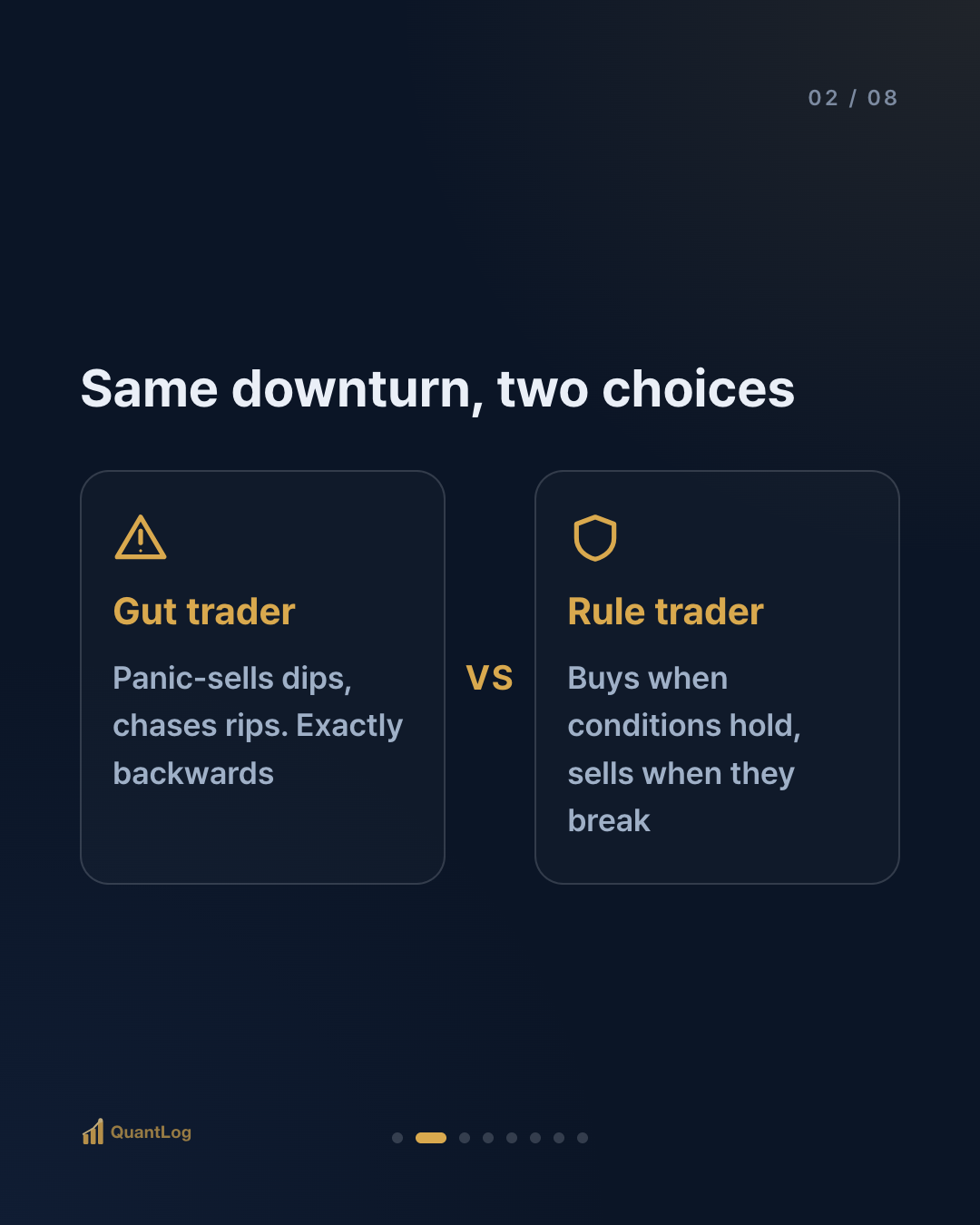 02 / 08

Same downturn, two choices

Gut trader

Panic-sells dips, chases rips. Exactly backwards

VS

Rule trader

Buys when conditions hold, sells when they break

QuantLog